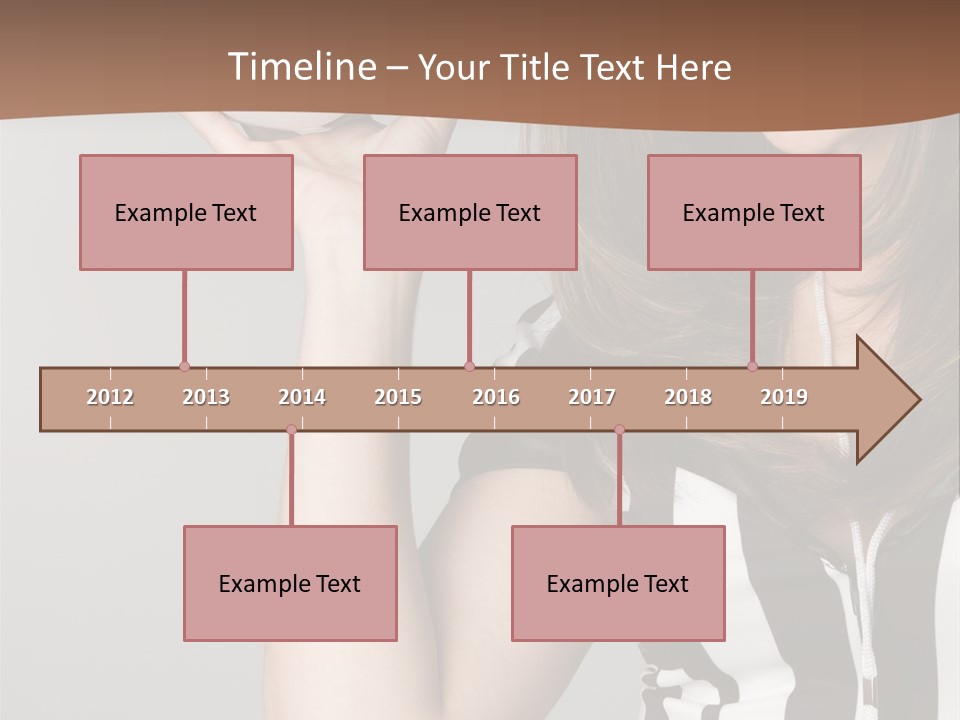 Timeline – Your Title Text Here

Example Text

Example Text

Example Text

2012 2013 2014 2015 2016 2017 2018 2019

Example Text

Example Text